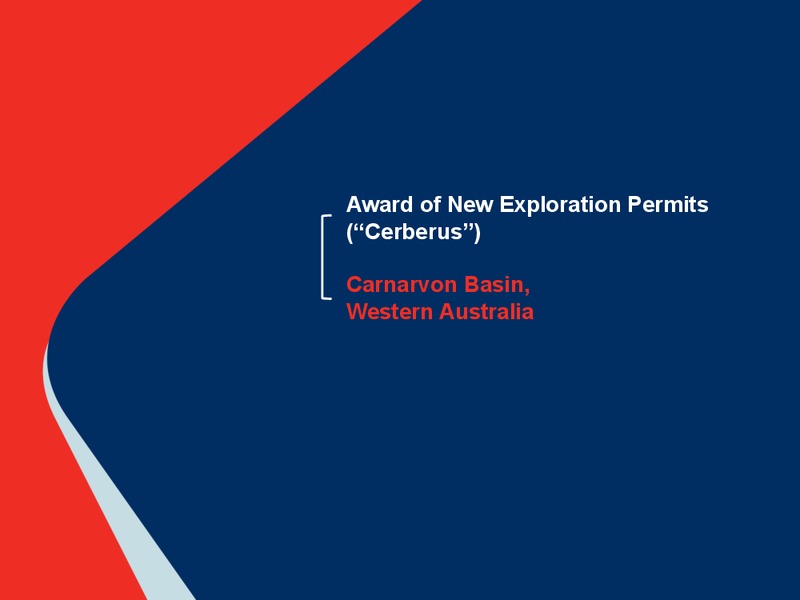 Award of New Exploration Permits (“Cerberus”)

Carnarvon Basin, Western Australia